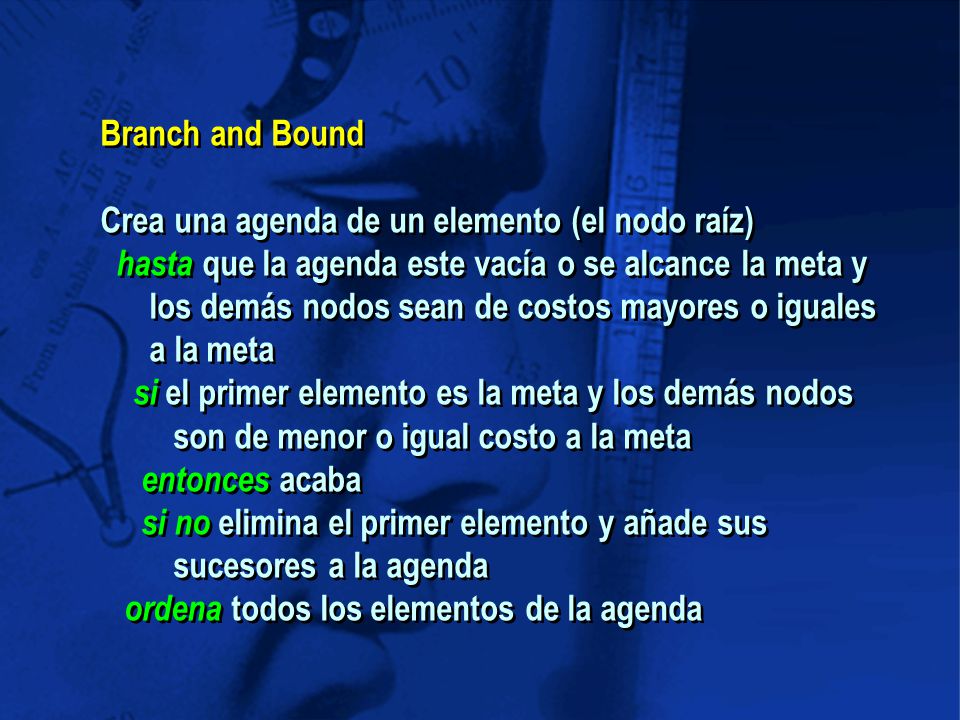 Branch and Bound

Crea una agenda de un elemento (el nodo raíz)
hasta que la agenda este vacía o se alcance la meta y los demás nodos sean de costos mayores o iguales a la meta
si el primer elemento es la meta y los demás nodos son de menor o igual costo a la meta
entonces acaba
si no elimina el primer elemento y añade sus sucesores a la agenda
ordena todos los elementos de la agenda